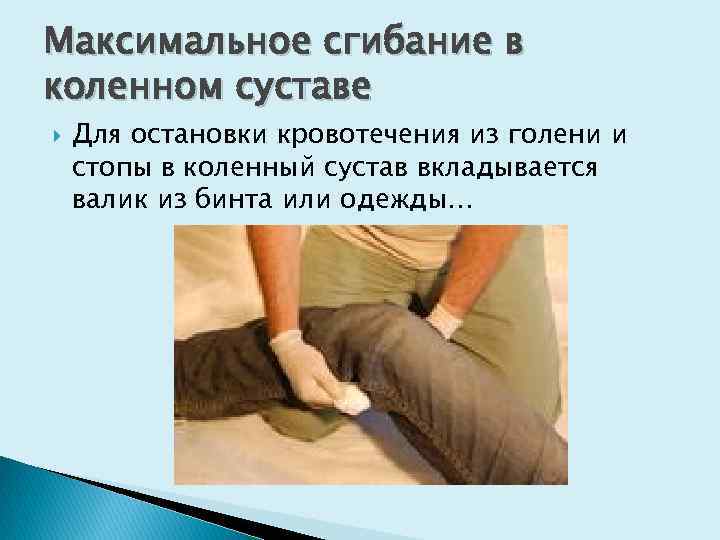 Максимальное сгибание в коленном суставе

Для остановки кровотечения из голени и стопы в коленный сустав вкладывается валик из бинта или одежды…